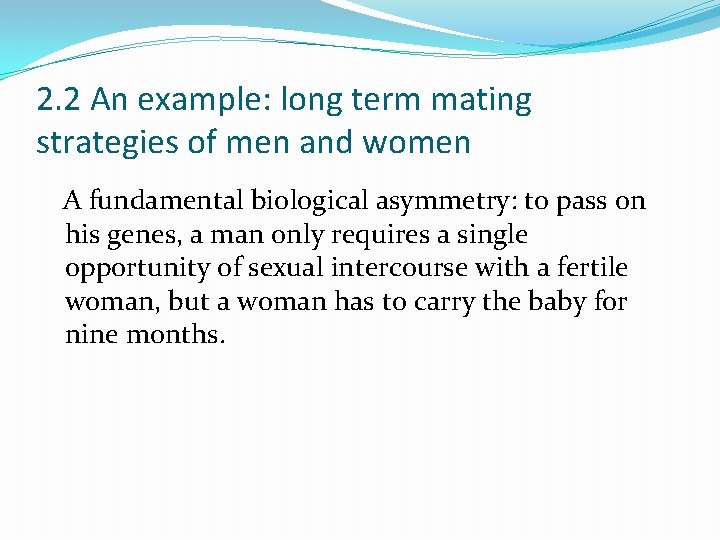 2.2 An example: long term mating strategies of men and women

A fundamental biological asymmetry: to pass on his genes, a man only requires a single opportunity of sexual intercourse with a fertile woman, but a woman has to carry the baby for nine months.